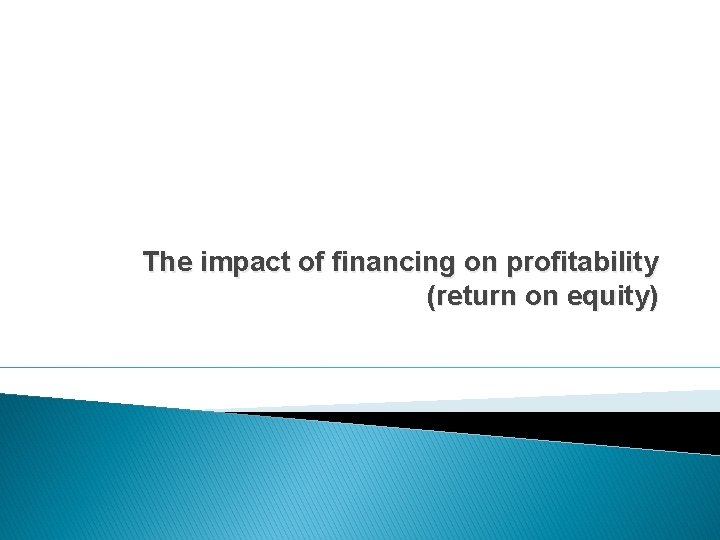 The impact of financing on profitability (return on equity)